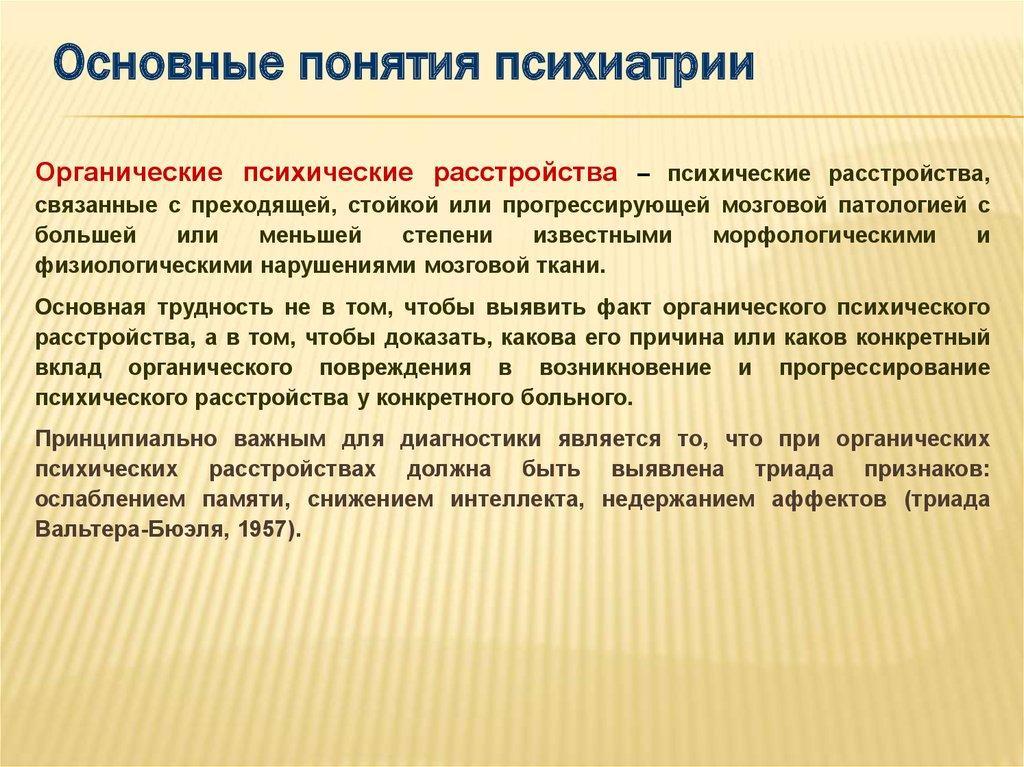 Основные понятия психиатрии

Органические психические расстройства – психические расстройства, связанные с преходящей, стойкой или прогрессирующей мозговой патологией с большей или меньшей степени известными морфологическими и физиологическими нарушениями мозговой ткани.

Основная трудность не в том, чтобы выявить факт органического психического расстройства, а в том, чтобы доказать, какова его причина или каков конкретный вклад органического повреждения в возникновение и прогрессирование психического расстройства у конкретного больного.

Принципиально важным для диагностики является то, что при органических психических расстройствах должна быть выявлена триада признаков: ослаблением памяти, снижением интеллекта, недержанием аффектов (триада Вальтера-Бюэля, 1957).